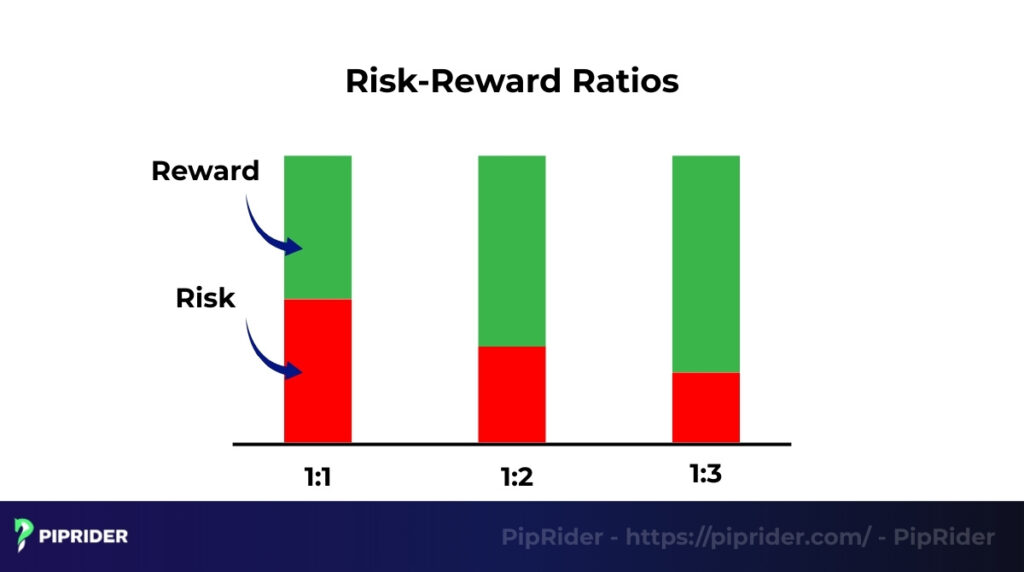 Risk-Reward Ratios

Reward

Risk

1:1

1:2

1:3

PIPRIDER

PipRider - https://piprider.com/ - PipRider